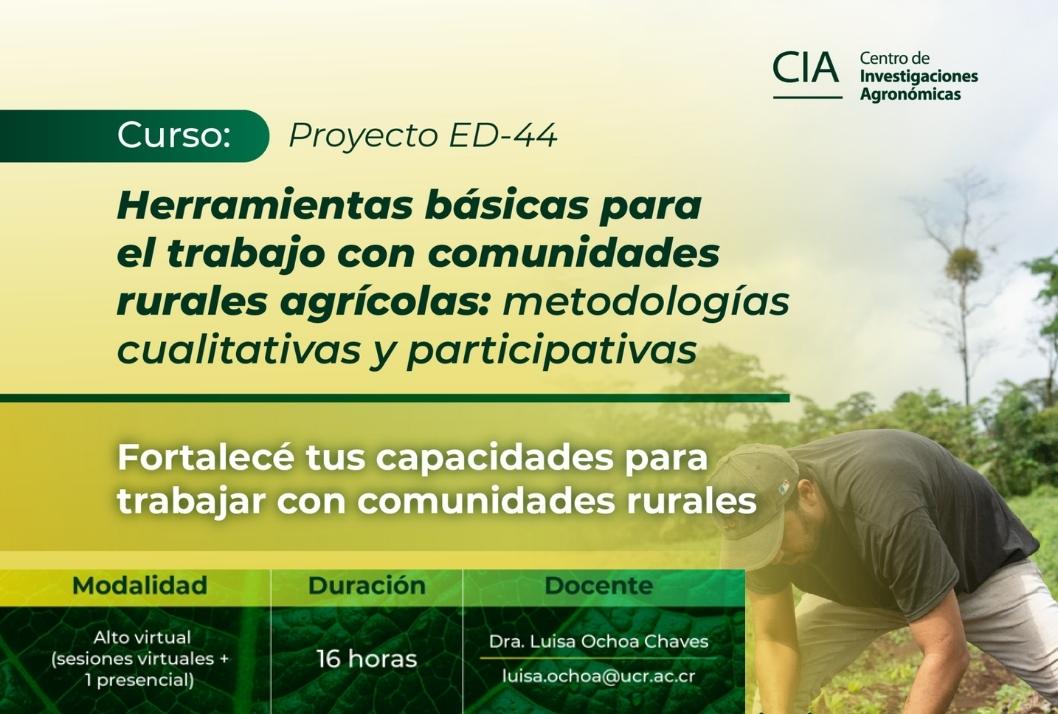 CIA Centro de Investigaciones Agronómicas

Curso: Proyecto ED-44

Herramientas básicas para el trabajo con comunidades rurales agrícolas: metodologías cualitativas y participativas

Fortalecé tus capacidades para trabajar con comunidades rurales

| Modalidad | Duración | Docente |
|---|---|---|
| Alto virtual (sesiones virtuales + 1 presencial) | 16 horas | Dra. Luisa Ochoa Chaves luisa.ochoa@ucr.ac.cr |